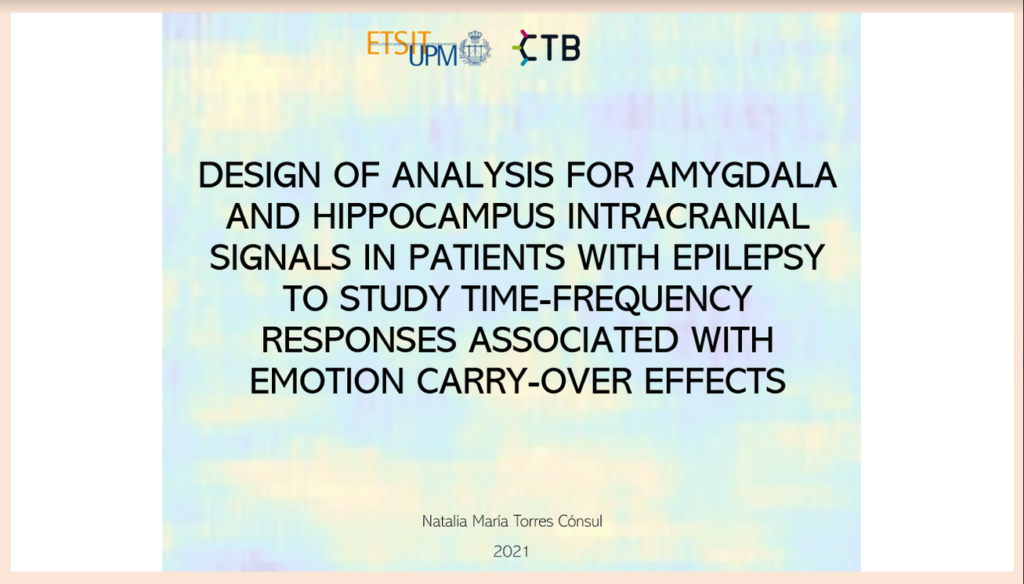 ETSIT UPM CTB

DESIGN OF ANALYSIS FOR AMYGDALA AND HIPPOCAMPUS INTRACRANIAL SIGNALS IN PATIENTS WITH EPILEPSY TO STUDY TIME-FREQUENCY RESPONSES ASSOCIATED WITH EMOTION CARRY-OVER EFFECTS

Natalia María Torres Cónsul

2021